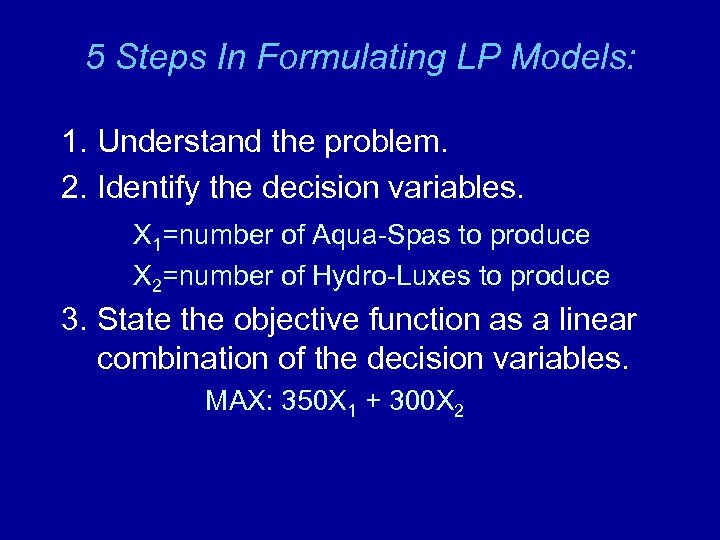 5 Steps In Formulating LP Models:

1. Understand the problem.

2. Identify the decision variables.

$X_1$=number of Aqua-Spas to produce

$X_2$=number of Hydro-Luxes to produce

3. State the objective function as a linear combination of the decision variables.

MAX: $350X_1 + 300X_2$